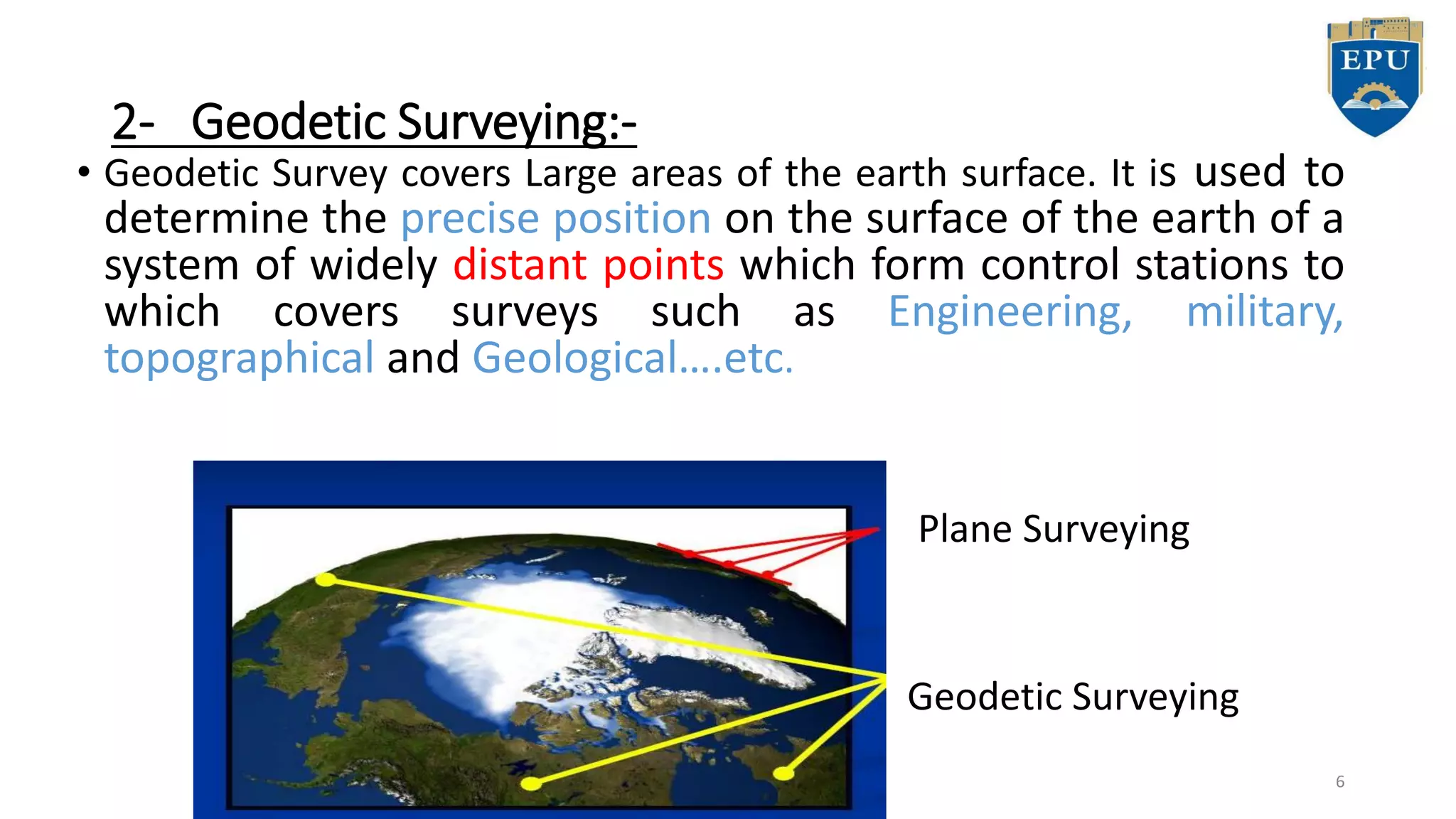 EPU

2- Geodetic Surveying:-

• Geodetic Survey covers Large areas of the earth surface. It is used to determine the precise position on the surface of the earth of a system of widely distant points which form control stations to which covers surveys such as Engineering, military, topographical and Geological….etc.

Plane Surveying

Geodetic Surveying

6